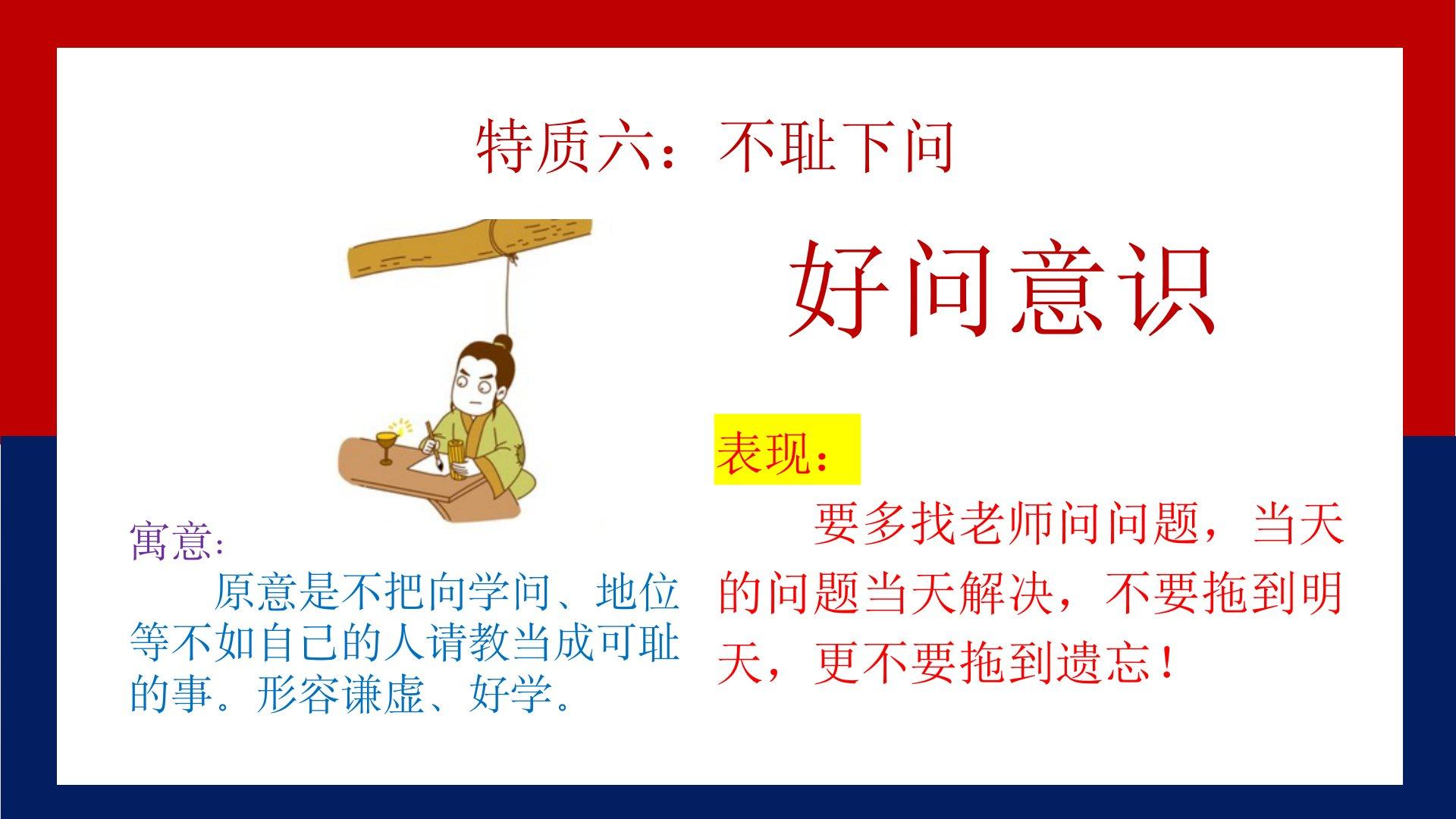 特质六：不耻下问

好问意识

寓意:
原意是不把向学问、地位等不如自己的人请教当成可耻的事。形容谦虚、好学。

表现：
要多找老师问问题，当天的问题当天解决，不要拖到明天，更不要拖到遗忘！